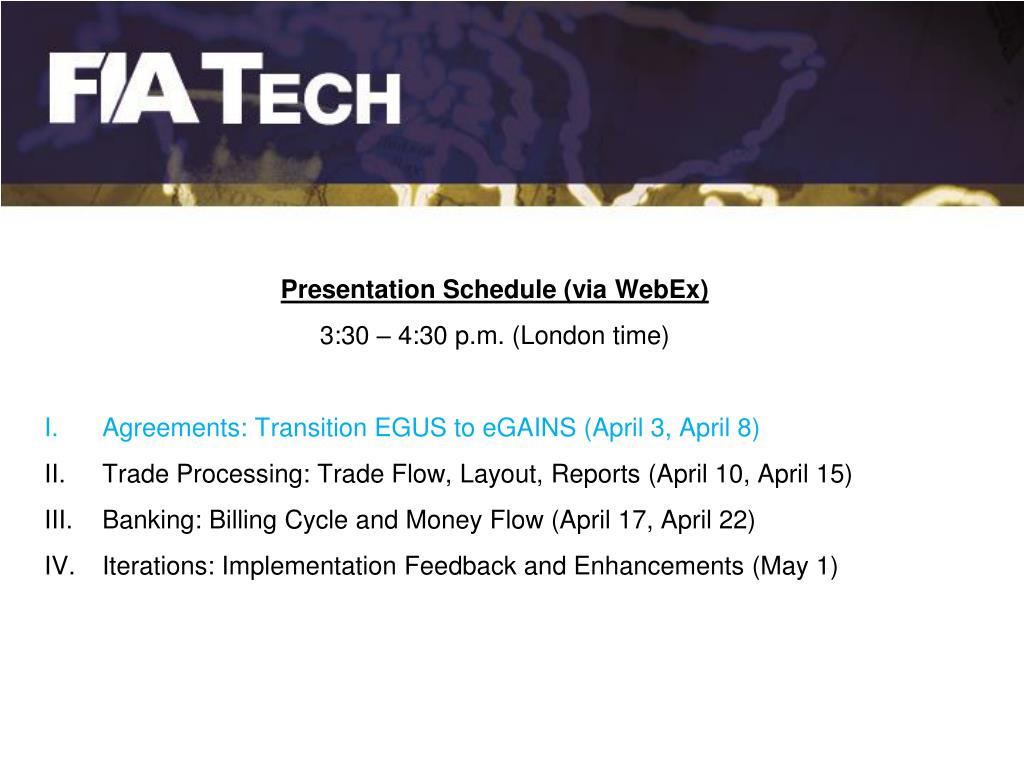 FIA TECH

Presentation Schedule (via WebEx)

3:30 – 4:30 p.m. (London time)

I. Agreements: Transition EGUS to eGAINS (April 3, April 8)

II. Trade Processing: Trade Flow, Layout, Reports (April 10, April 15)

III. Banking: Billing Cycle and Money Flow (April 17, April 22)

IV. Iterations: Implementation Feedback and Enhancements (May 1)